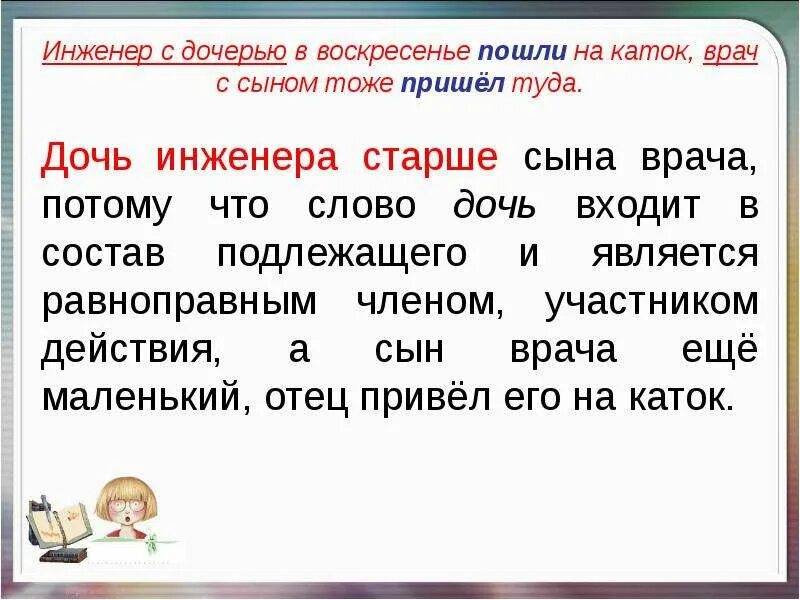 Инженер с дочерью в воскресенье пошли на каток, врач с сыном тоже пришёл туда.

Дочь инженера старше сына врача, потому что слово дочь входит в состав подлежащего и является равноправным членом, участником действия, а сын врача ещё маленький, отец привёл его на каток.